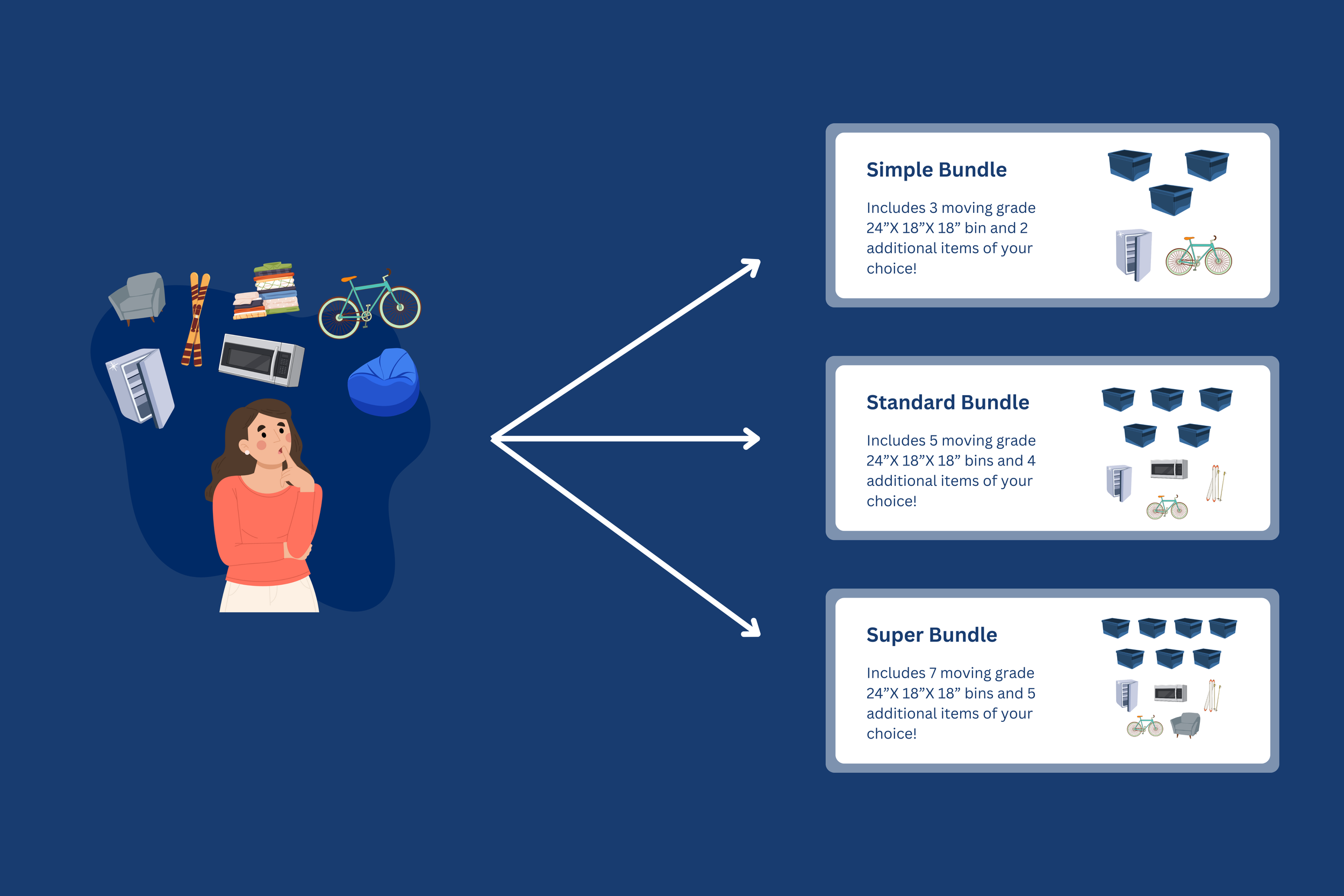 Simple Bundle

Includes 3 moving grade 24”X 18”X 18” bin and 2 additional items of your choice!

Standard Bundle

Includes 5 moving grade 24”X 18”X 18” bins and 4 additional items of your choice!

Super Bundle

Includes 7 moving grade 24”X 18”X 18” bins and 5 additional items of your choice!